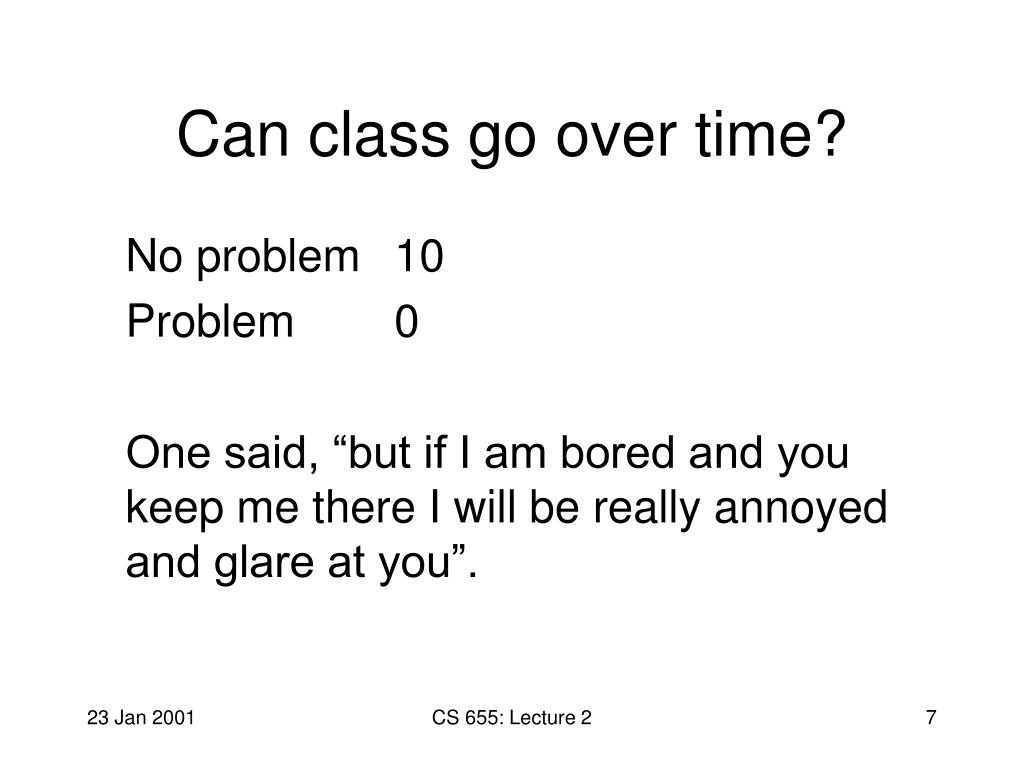 Can class go over time?

No problem 10
Problem 0

One said, “but if I am bored and you keep me there I will be really annoyed and glare at you”.

23 Jan 2001

CS 655: Lecture 2

7